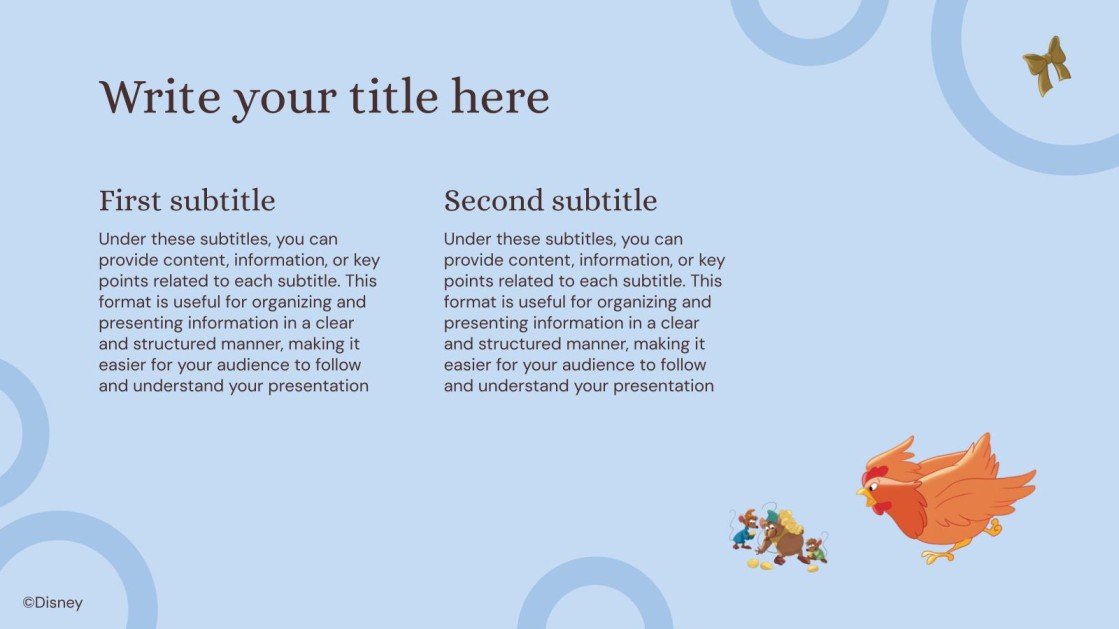 Write your title here

First subtitle

Under these subtitles, you can provide content, information, or key points related to each subtitle. This format is useful for organizing and presenting information in a clear and structured manner, making it easier for your audience to follow and understand your presentation

Second subtitle

Under these subtitles, you can provide content, information, or key points related to each subtitle. This format is useful for organizing and presenting information in a clear and structured manner, making it easier for your audience to follow and understand your presentation

©Disney